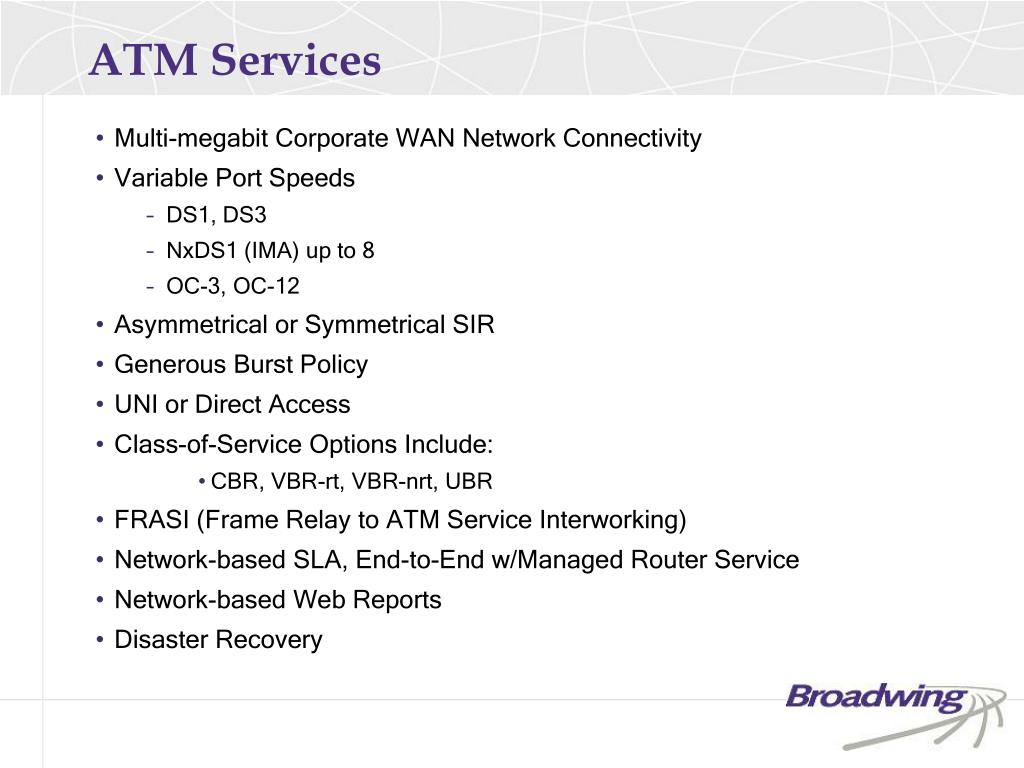 ATM Services

• Multi-megabit Corporate WAN Network Connectivity
• Variable Port Speeds
  – DS1, DS3
  – NxDS1 (IMA) up to 8
  – OC-3, OC-12
• Asymmetrical or Symmetrical SIR
• Generous Burst Policy
• UNI or Direct Access
• Class-of-Service Options Include:
  • CBR, VBR-rt, VBR-nrt, UBR
• FRASI (Frame Relay to ATM Service Interworking)
• Network-based SLA, End-to-End w/Managed Router Service
• Network-based Web Reports
• Disaster Recovery

Broadwing